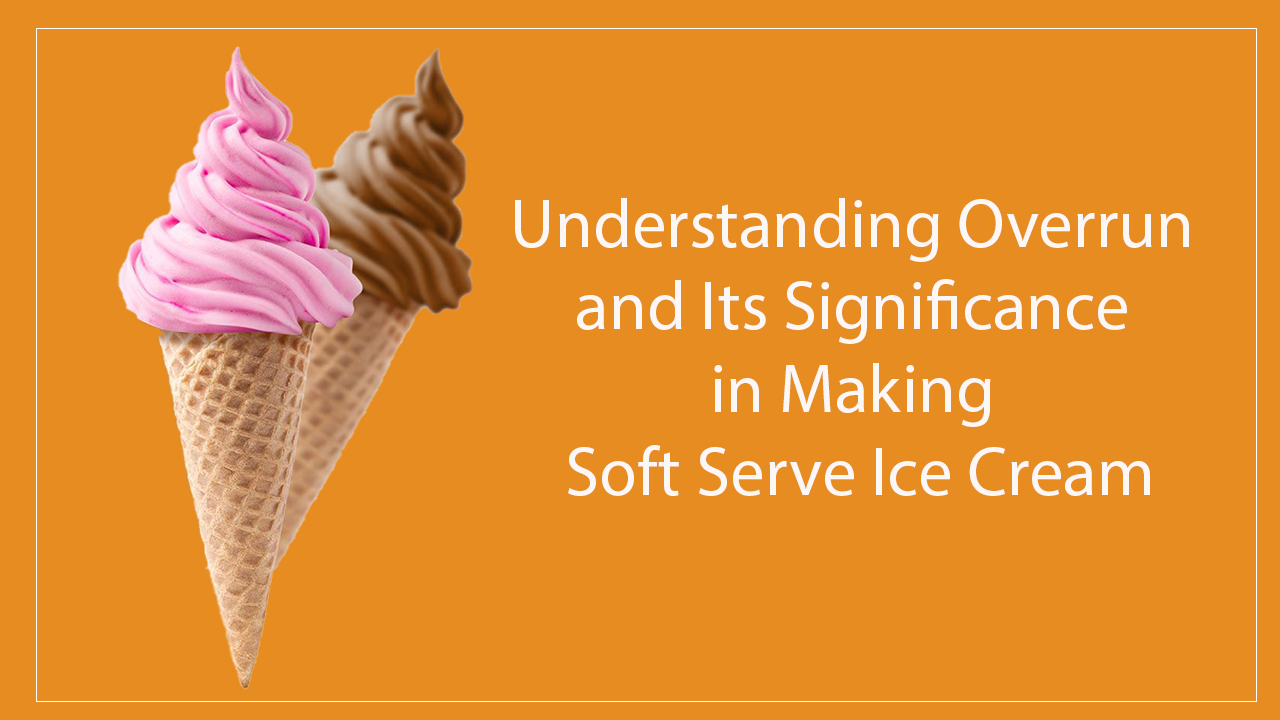 Understanding Overrun and Its Significance in Making Soft Serve Ice Cream